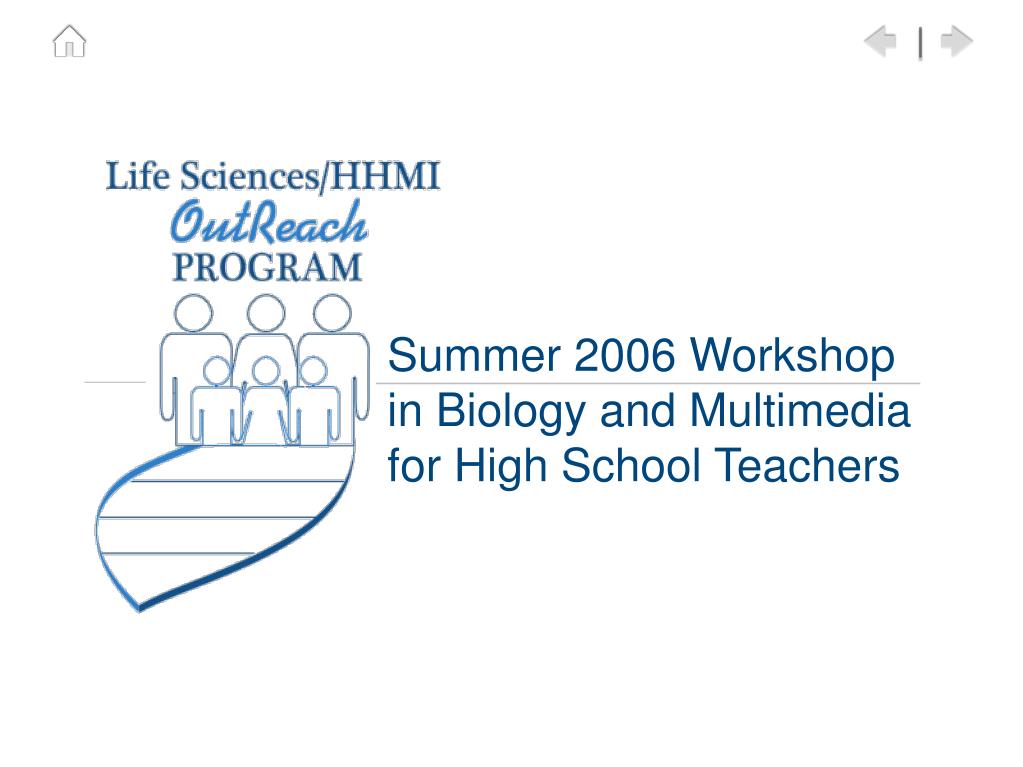 Life Sciences/HHMI
OutReach
PROGRAM

Summer 2006 Workshop in Biology and Multimedia for High School Teachers